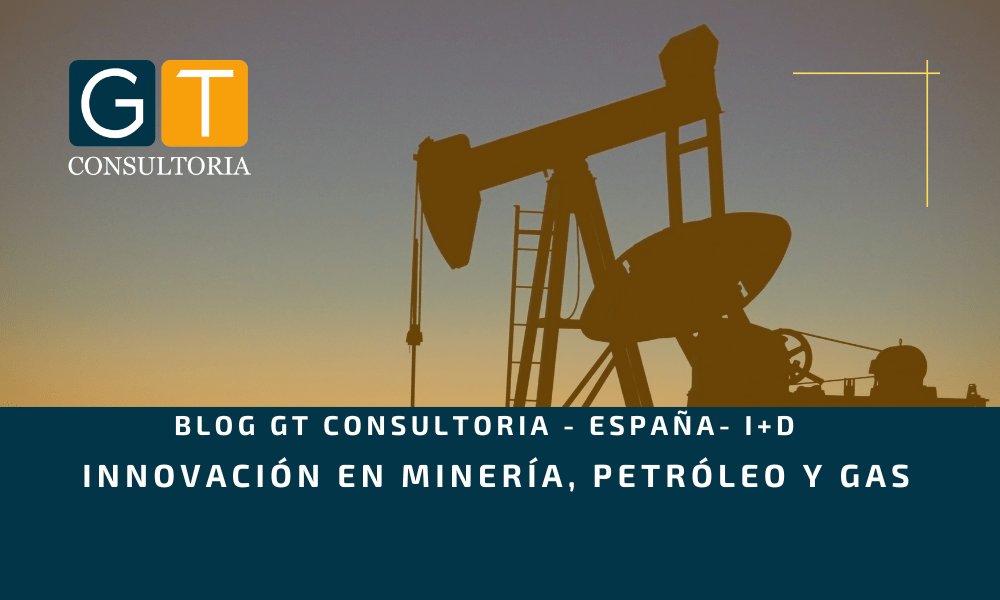 GT
CONSULTORIA

BLOG GT CONSULTORIA - ESPAÑA- I+D
INNOVACIÓN EN MINERÍA, PETRÓLEO Y GAS